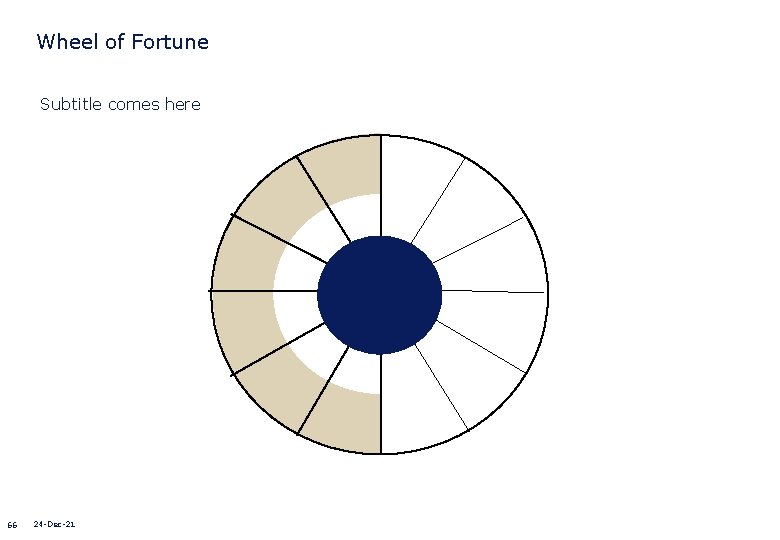 Wheel of Fortune

Subtitle comes here

66 24-Dec-21